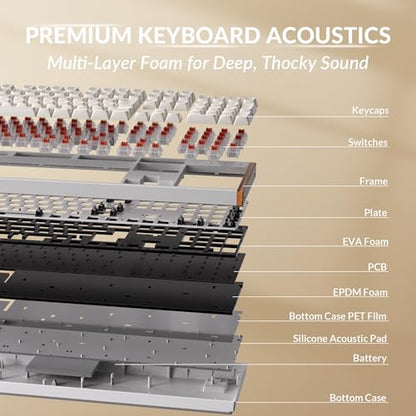 PREMIUM KEYBOARD ACOUSTICS
Multi-Layer Foam for Deep, Thocky Sound

Keycaps
Switches
Frame
Plate
EVA Foam
PCB
EPDM Foam
Bottom Case PET Film
Silicone Acoustic Pad
Battery
Bottom Case